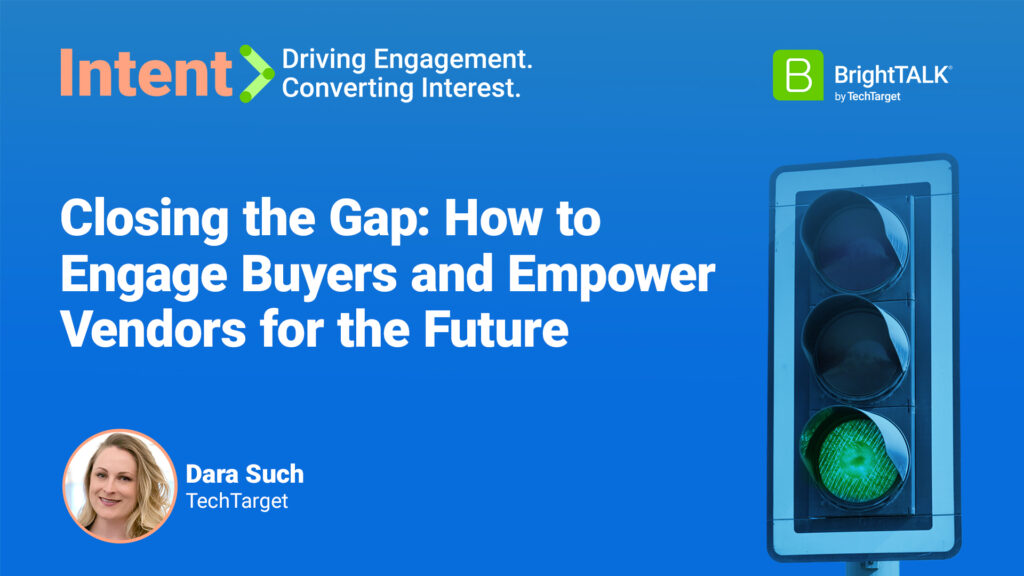 Intent
Driving Engagement.
Converting Interest.

B BrightTALK®
by TechTarget

Closing the Gap: How to Engage Buyers and Empower Vendors for the Future

Dara Such
TechTarget